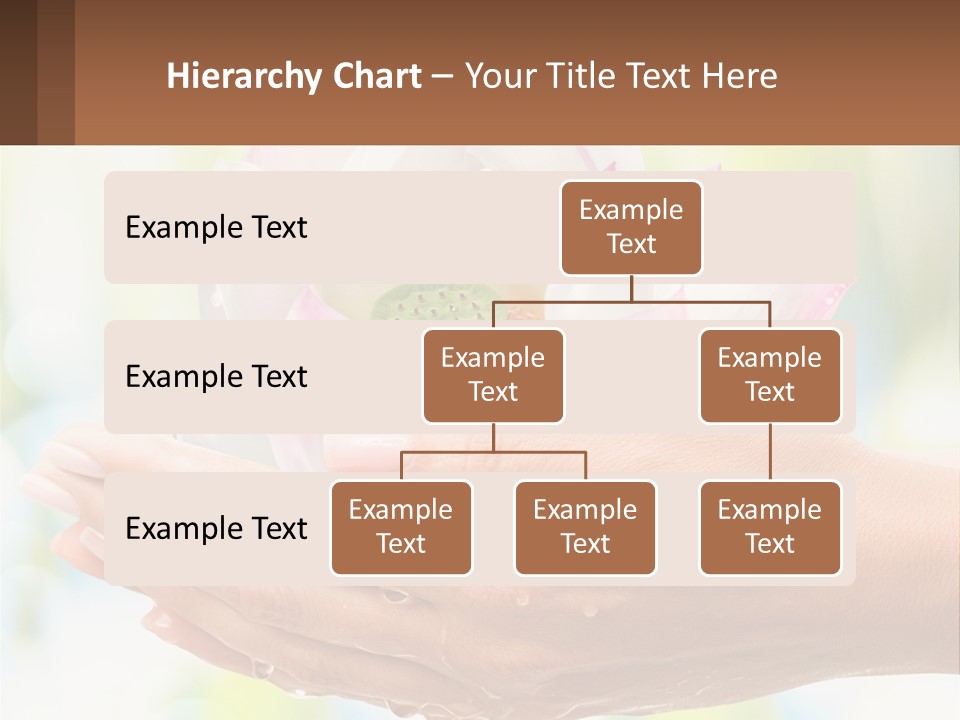 Hierarchy Chart – Your Title Text Here

Example Text

Example Text

Example Text

Example Text

Example Text

Example Text

Example Text

Example Text

Example Text